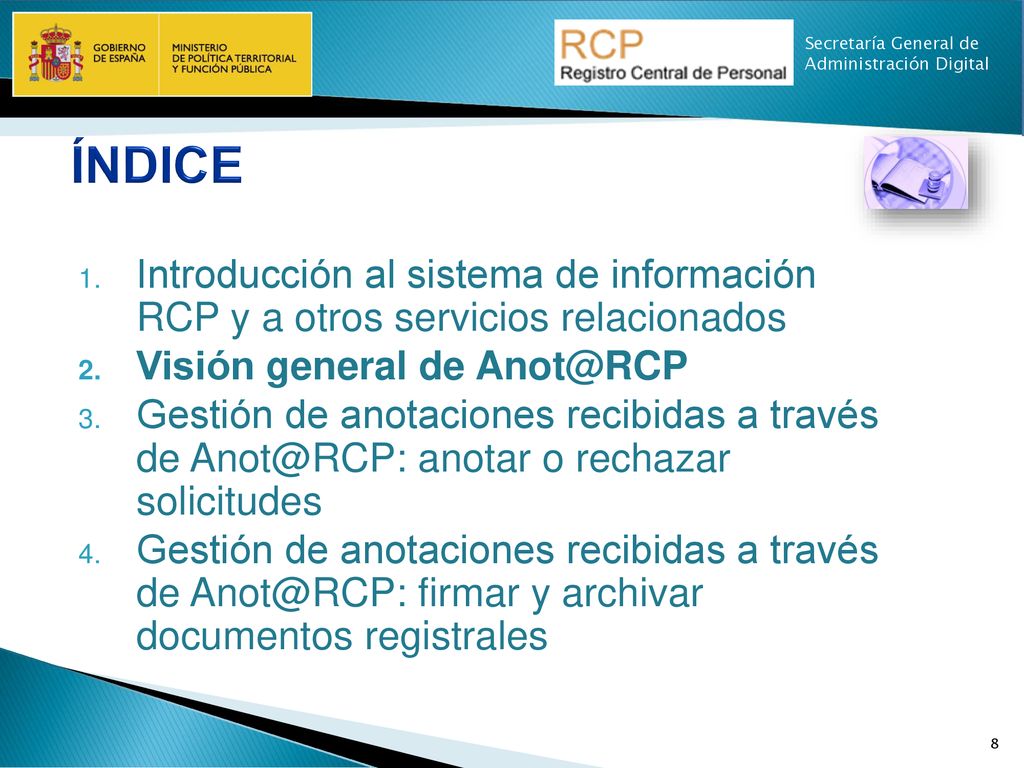 GOBIERNO DE ESPAÑA
MINISTERIO DE POLÍTICA TERRITORIAL Y FUNCIÓN PÚBLICA

RCP
Registro Central de Personal

Secretaría General de Administración Digital

ÍNDICE

1. Introducción al sistema de información RCP y a otros servicios relacionados
2. Visión general de Anot@RCP
3. Gestión de anotaciones recibidas a través de Anot@RCP: anotar o rechazar solicitudes
4. Gestión de anotaciones recibidas a través de Anot@RCP: firmar y archivar documentos registrales

8